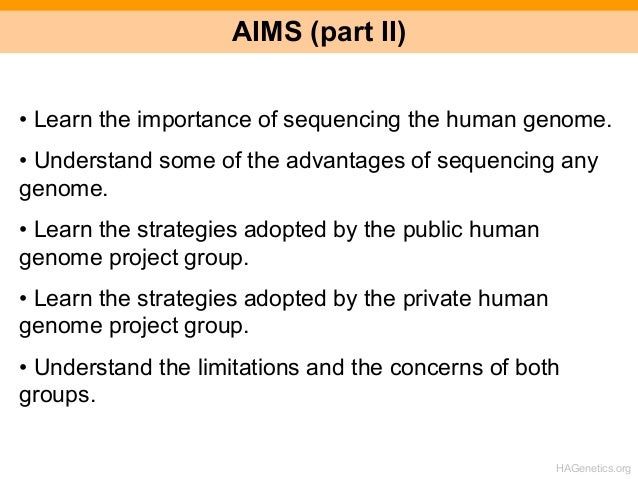 AIMS (part II)

• Learn the importance of sequencing the human genome.

• Understand some of the advantages of sequencing any genome.

• Learn the strategies adopted by the public human genome project group.

• Learn the strategies adopted by the private human genome project group.

• Understand the limitations and the concerns of both groups.

HAGenetics.org